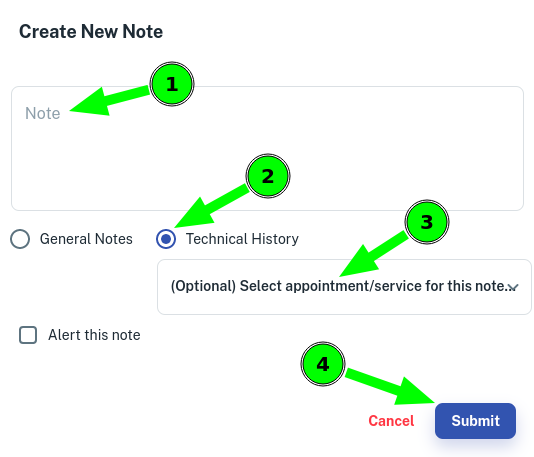 Create New Note

1

Note

2

General Notes Technical History

3

(Optional) Select appointment/service for this note..

Alert this note

4

Cancel Submit